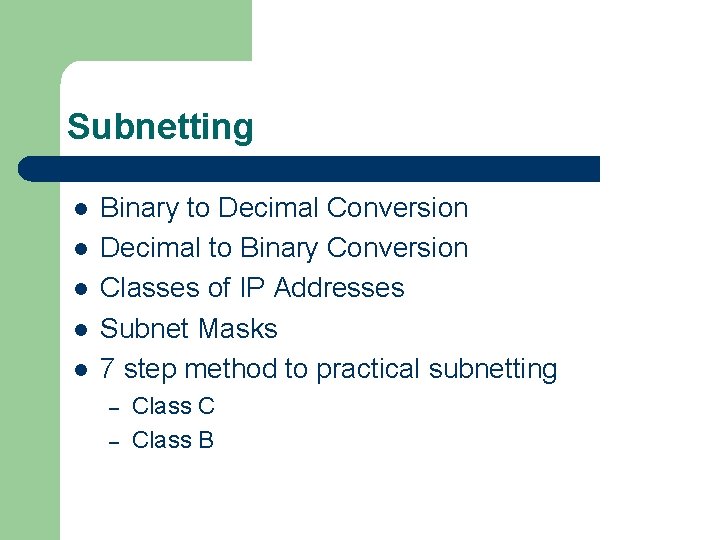 Subnetting

- Binary to Decimal Conversion
- Decimal to Binary Conversion
- Classes of IP Addresses
- Subnet Masks
- 7 step method to practical subnetting
  – Class C
  – Class B